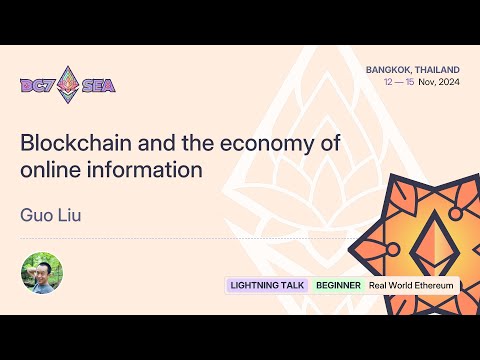 DC7 SEA

BANGKOK, THAILAND
12 — 15 Nov, 2024

Blockchain and the economy of online information

Guo Liu

LIGHTNING TALK BEGINNER Real World Ethereum